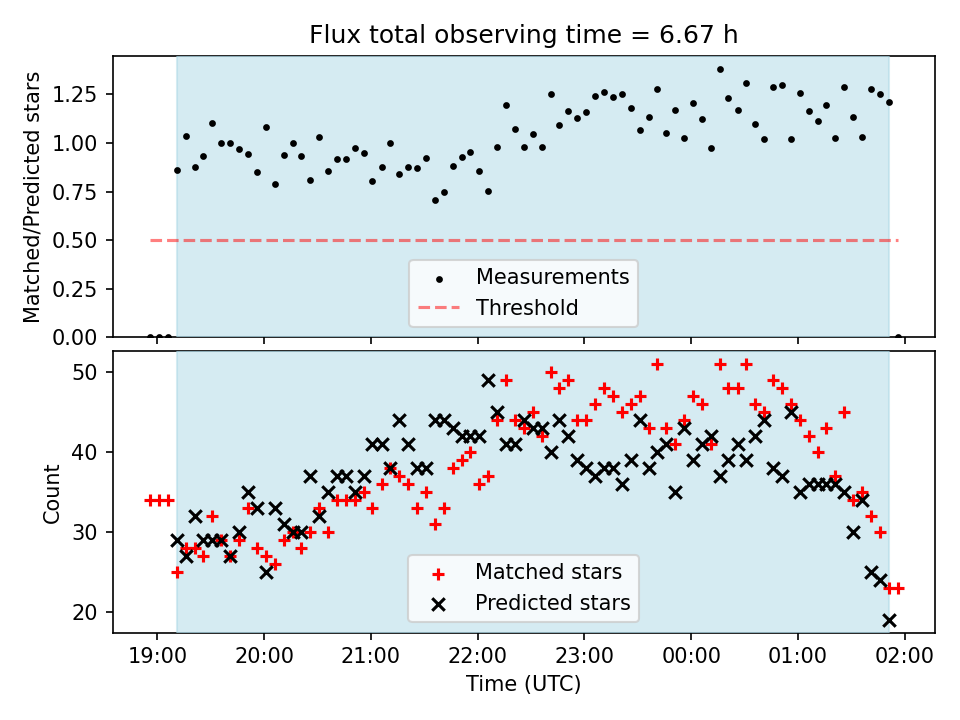 Flux total observing time = 6.67 h

Matched/Predicted stars

1.25
1.00
0.75
0.50
0.25
0.00

Measurements
Threshold

Count

50
40
30
20

Matched stars
Predicted stars

19:00 20:00 21:00 22:00 23:00 00:00 01:00 02:00

Time (UTC)